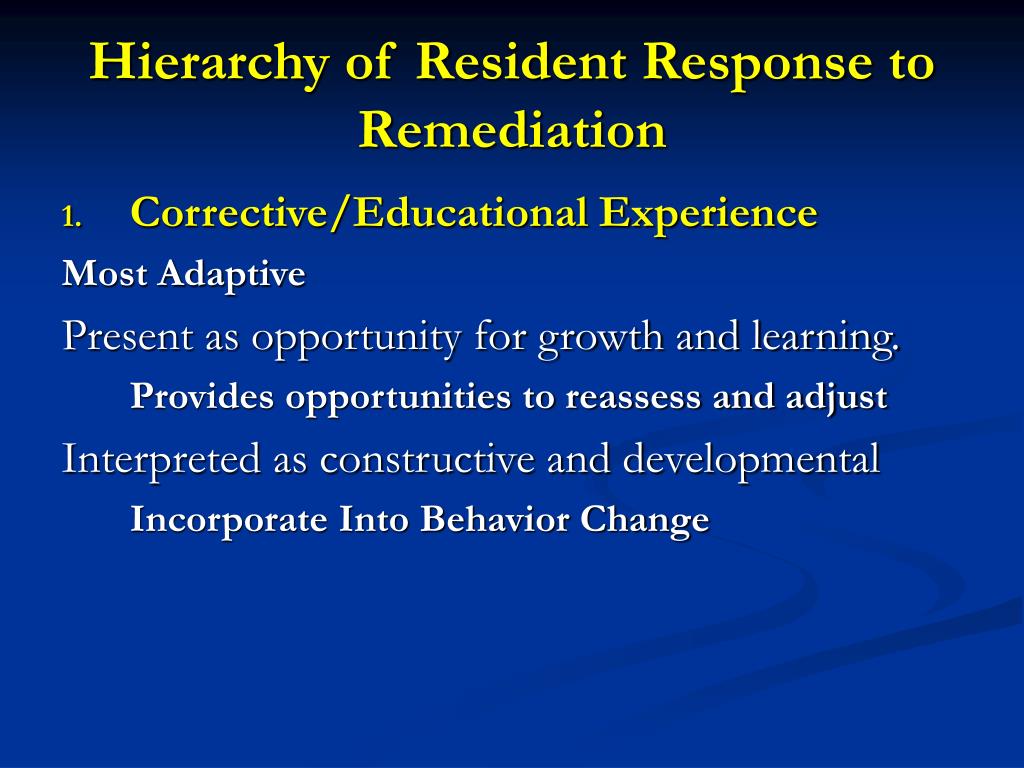 Hierarchy of Resident Response to Remediation

1. Corrective/Educational Experience

Most Adaptive

Present as opportunity for growth and learning.

Provides opportunities to reassess and adjust

Interpreted as constructive and developmental

Incorporate Into Behavior Change